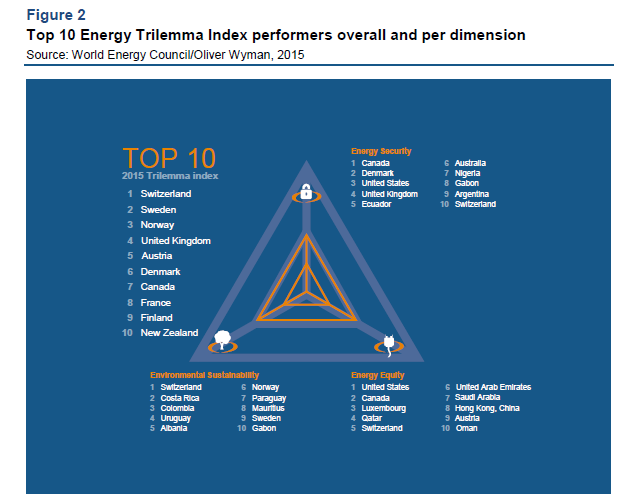 Figure 2
Top 10 Energy Trilemma Index performers overall and per dimension
Source: World Energy Council/Oliver Wyman, 2015

TOP 10
2015 Trilemma index
1 Switzerland
2 Sweden
3 Norway
4 United Kingdom
5 Austria
6 Denmark
7 Canada
8 France
9 Finland
10 New Zealand

Energy Security
1 Canada
2 Denmark
3 United States
4 United Kingdom
5 Ecuador
6 Australia
7 Nigeria
8 Gabon
9 Argentina
10 Switzerland

Environmental Sustainability
1 Switzerland
2 Costa Rica
3 Colombia
4 Uruguay
5 Albania
6 Norway
7 Paraguay
8 Mauritius
9 Sweden
10 Gabon

Energy Equity
1 United States
2 Canada
3 Luxembourg
4 Qatar
5 Switzerland
6 United Arab Emirates
7 Saudi Arabia
8 Hong Kong, China
9 Austria
10 Oman